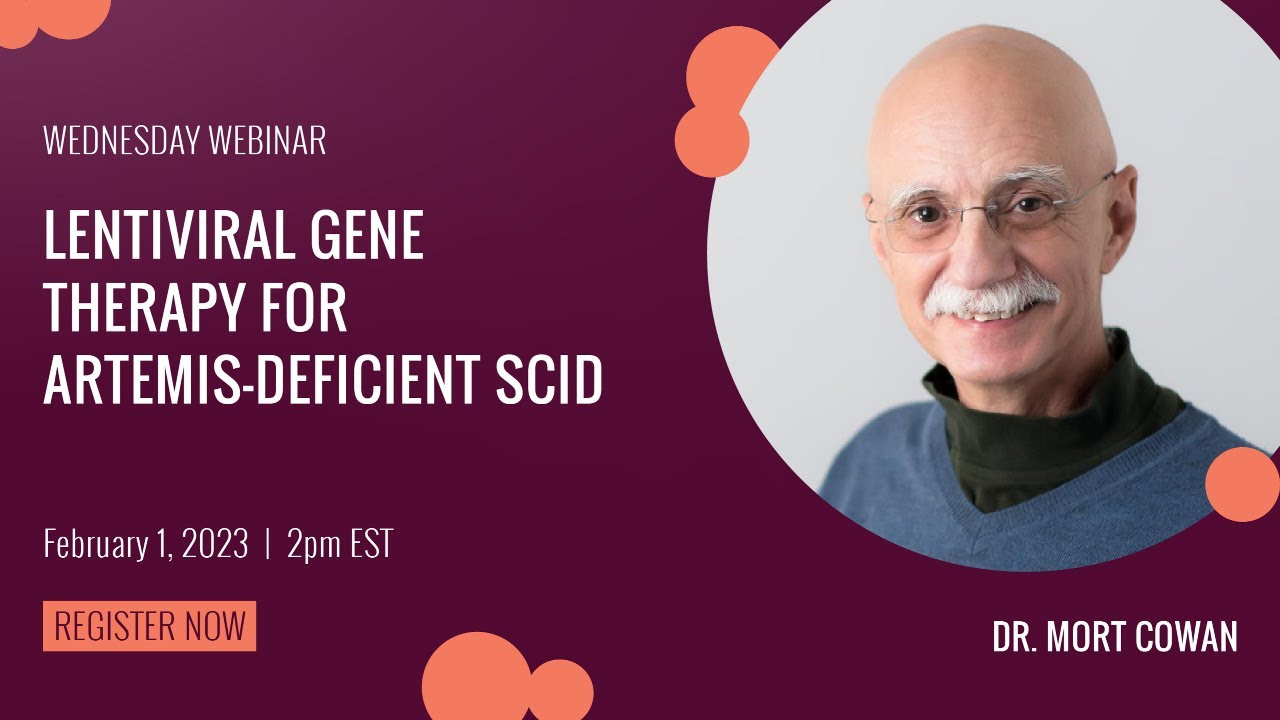 WEDNESDAY WEBINAR

LENTIVIRAL GENE THERAPY FOR ARTEMIS-DEFICIENT SCID

February 1, 2023 | 2pm EST

REGISTER NOW

DR. MORT COWAN